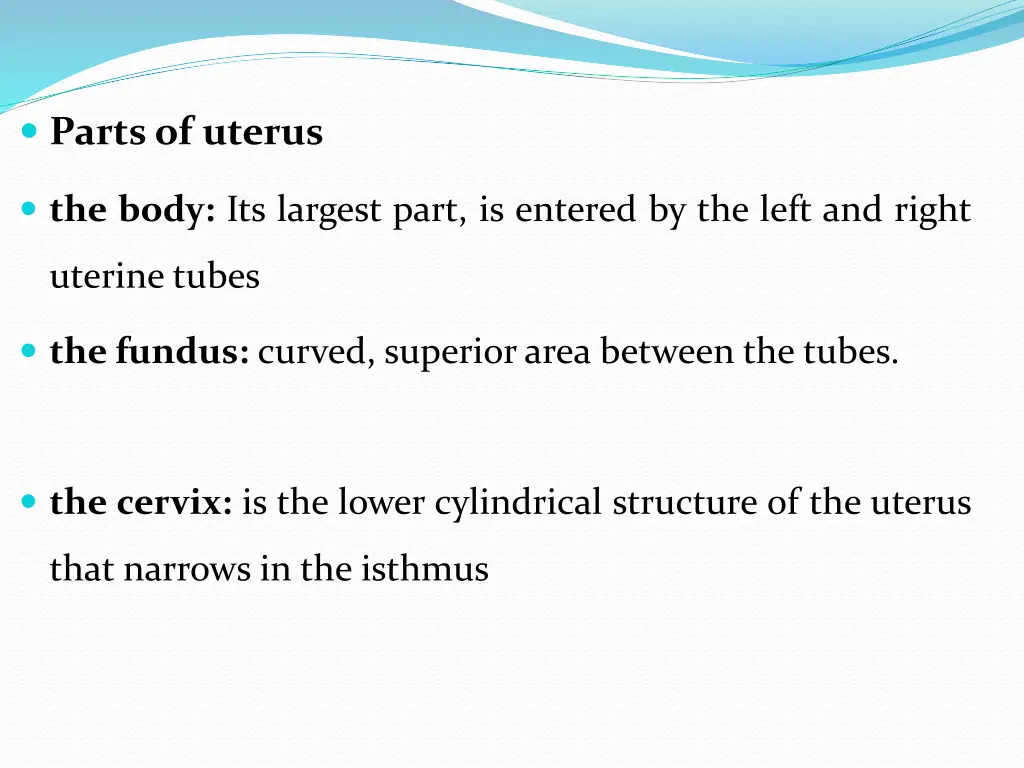 Parts of uterus

the body: Its largest part, is entered by the left and right uterine tubes

the fundus: curved, superior area between the tubes.

the cervix: is the lower cylindrical structure of the uterus that narrows in the isthmus